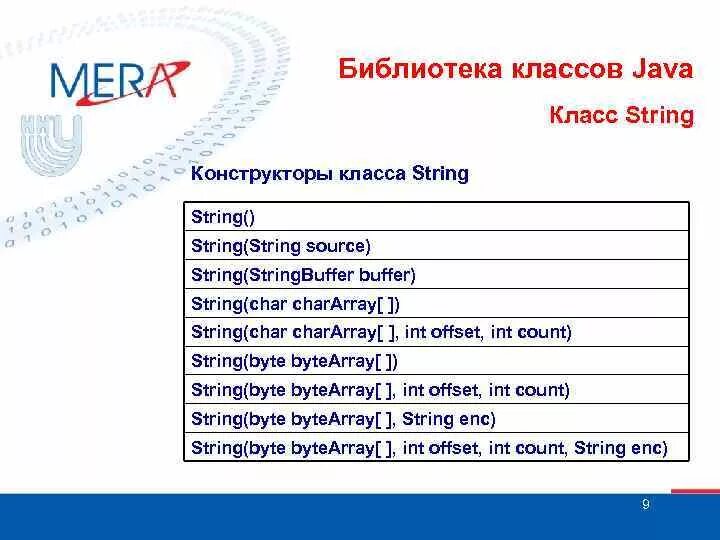 MERA

Библиотека классов Java

Класс String

Конструкторы класса String

| String() |
|---|
| String(String source) |
| String(StringBuffer buffer) |
| String(char charArray[ ]) |
| String(char charArray[ ], int offset, int count) |
| String(byte byteArray[ ]) |
| String(byte byteArray[ ], int offset, int count) |
| String(byte byteArray[ ], String enc) |
| String(byte byteArray[ ], int offset, int count, String enc) |

9